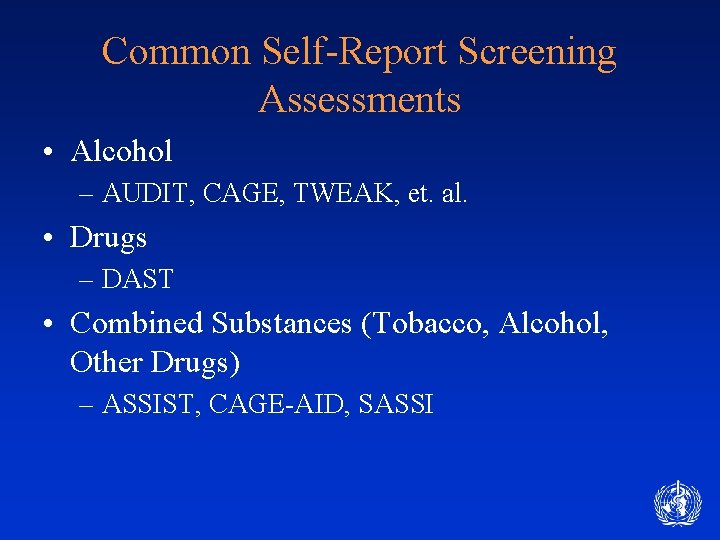 Common Self-Report Screening Assessments

• Alcohol
  – AUDIT, CAGE, TWEAK, et. al.
• Drugs
  – DAST
• Combined Substances (Tobacco, Alcohol, Other Drugs)
  – ASSIST, CAGE-AID, SASSI